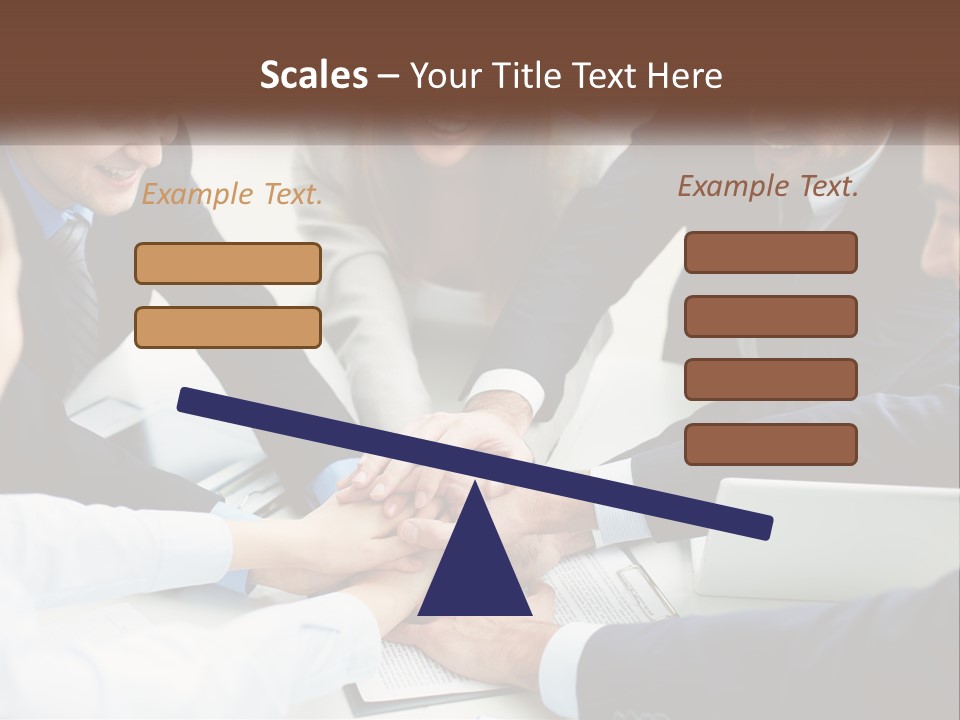 Scales – Your Title Text Here

Example Text.

Example Text.